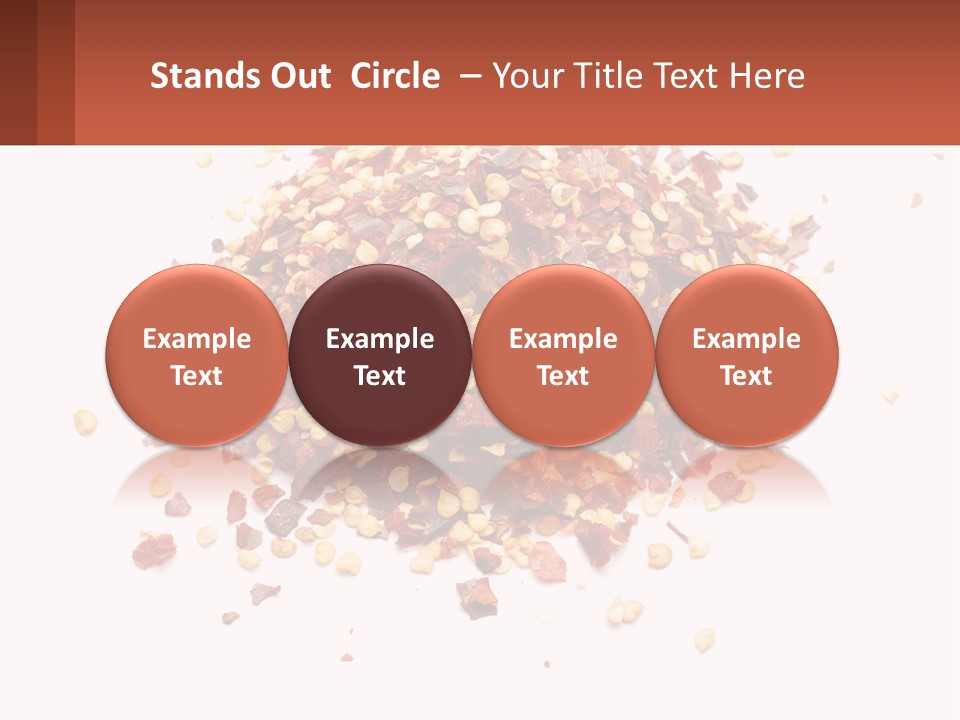 Stands Out Circle – Your Title Text Here

Example Text

Example Text

Example Text

Example Text